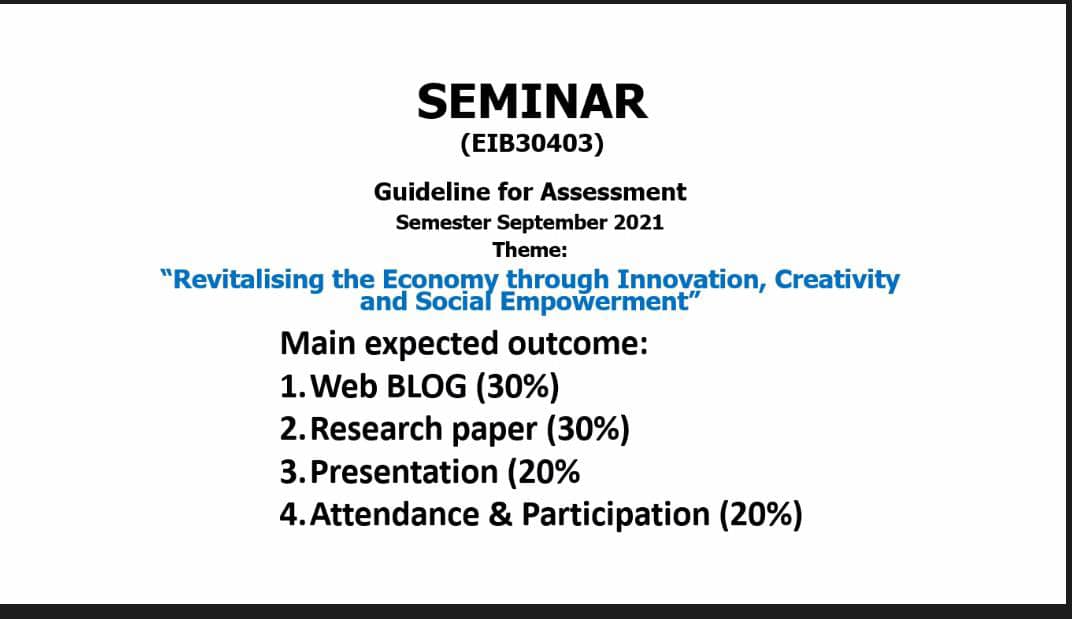 SEMINAR
(EIB30403)

Guideline for Assessment
Semester September 2021
Theme:
“Revitalising the Economy through Innovation, Creativity and Social Empowerment”

Main expected outcome:
1. Web BLOG (30%)
2. Research paper (30%)
3. Presentation (20%
4. Attendance & Participation (20%)